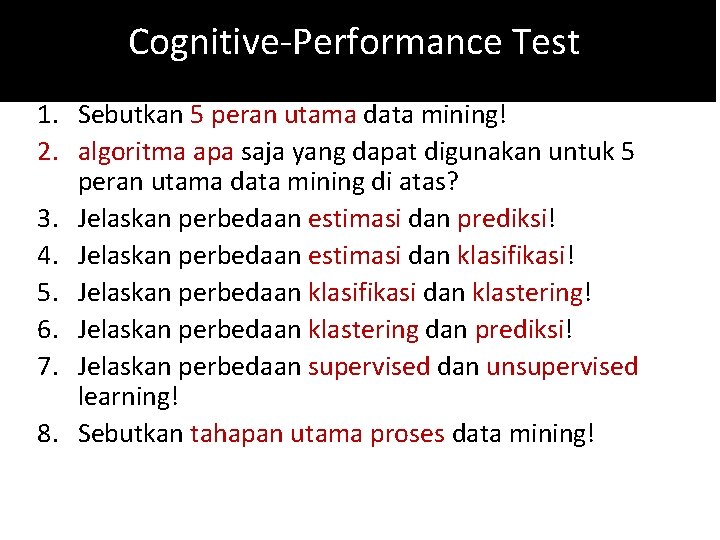 Cognitive-Performance Test

1. Sebutkan 5 peran utama data mining!
2. algoritma apa saja yang dapat digunakan untuk 5 peran utama data mining di atas?
3. Jelaskan perbedaan estimasi dan prediksi!
4. Jelaskan perbedaan estimasi dan klasifikasi!
5. Jelaskan perbedaan klasifikasi dan klastering!
6. Jelaskan perbedaan klastering dan prediksi!
7. Jelaskan perbedaan supervised dan unsupervised learning!
8. Sebutkan tahapan utama proses data mining!